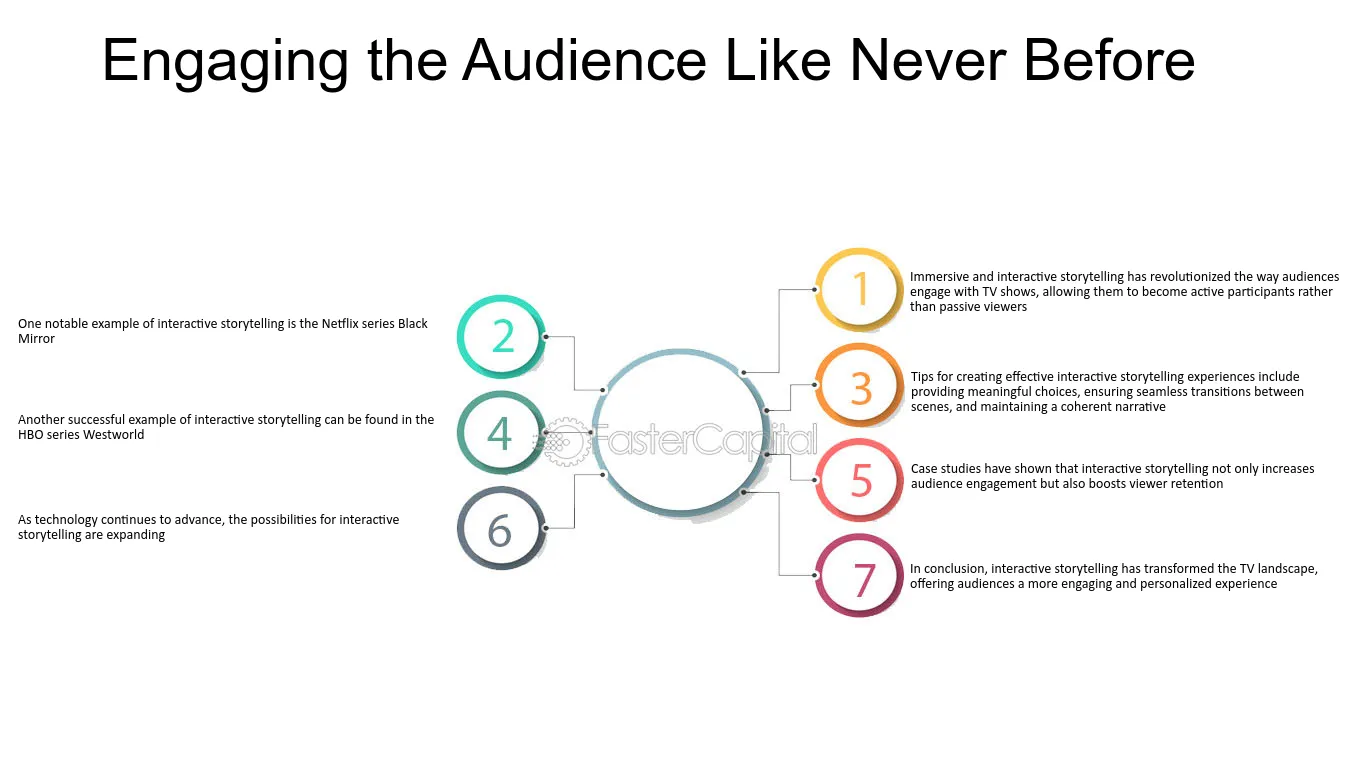 Engaging the Audience Like Never Before

2

One notable example of interactive storytelling is the Netflix series Black Mirror

4

Another successful example of interactive storytelling can be found in the HBO series Westworld

6

As technology continues to advance, the possibilities for interactive storytelling are expanding

1

Immersive and interactive storytelling has revolutionized the way audiences engage with TV shows, allowing them to become active participants rather than passive viewers

3

Tips for creating effective interactive storytelling experiences include providing meaningful choices, ensuring seamless transitions between scenes, and maintaining a coherent narrative

5

Case studies have shown that interactive storytelling not only increases audience engagement but also boosts viewer retention

7

In conclusion, interactive storytelling has transformed the TV landscape, offering audiences a more engaging and personalized experience

FasterCapital